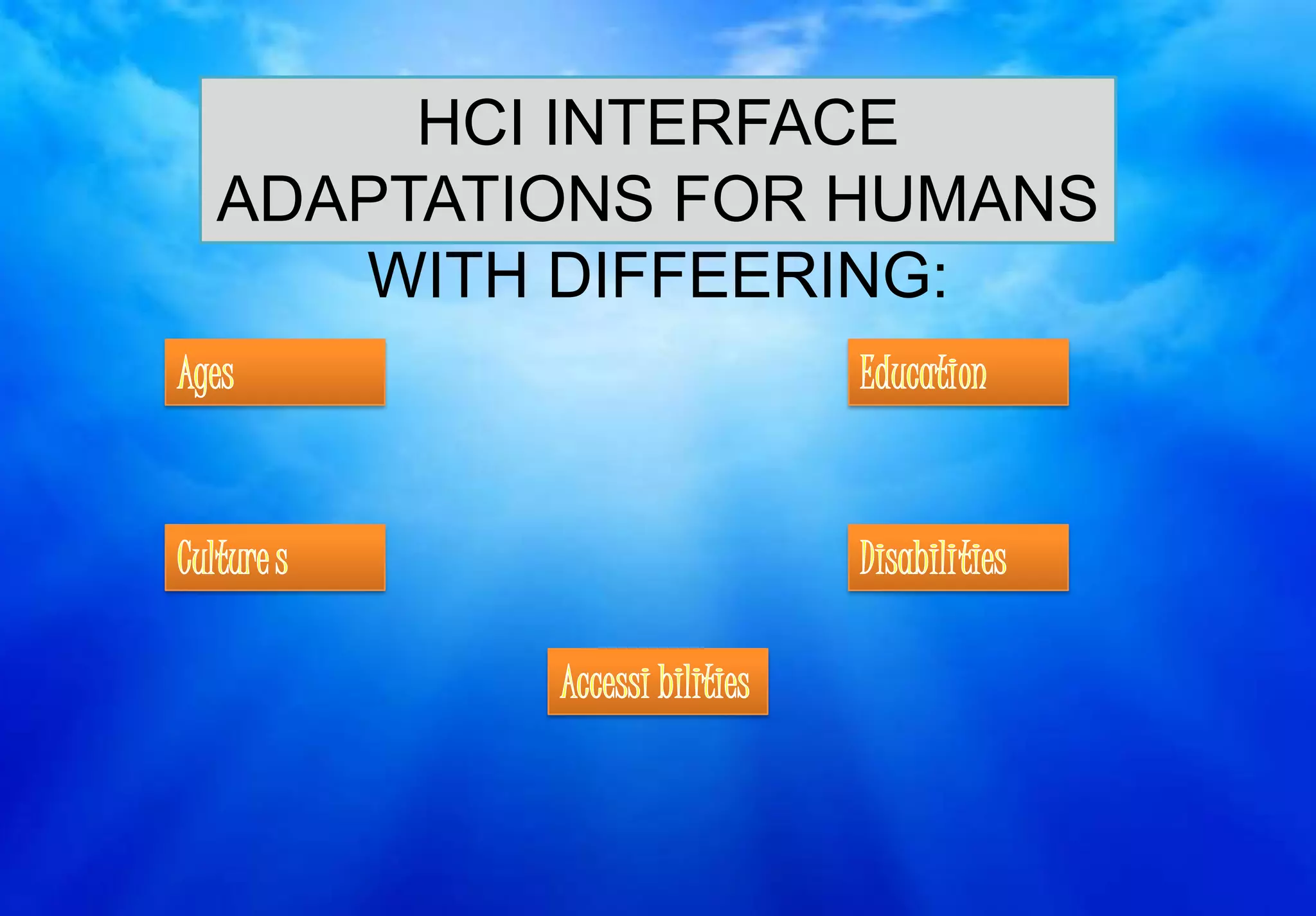 HCI INTERFACE ADAPTATIONS FOR HUMANS WITH DIFFEERING:

Ages

Education

Culture s

Disabilities

Accessi bilities